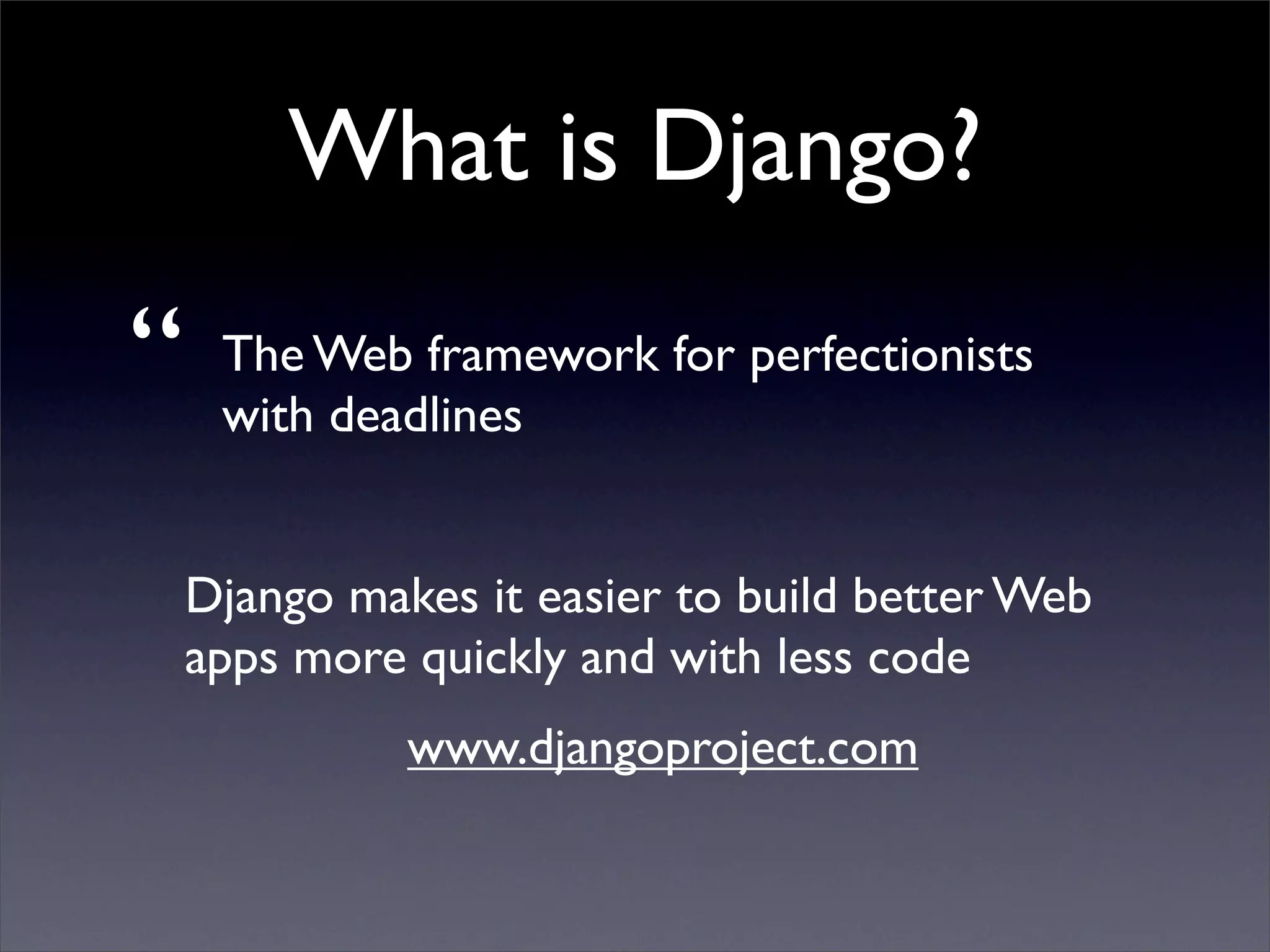 What is Django?

“ The Web framework for perfectionists with deadlines

Django makes it easier to build better Web apps more quickly and with less code

www.djangoproject.com